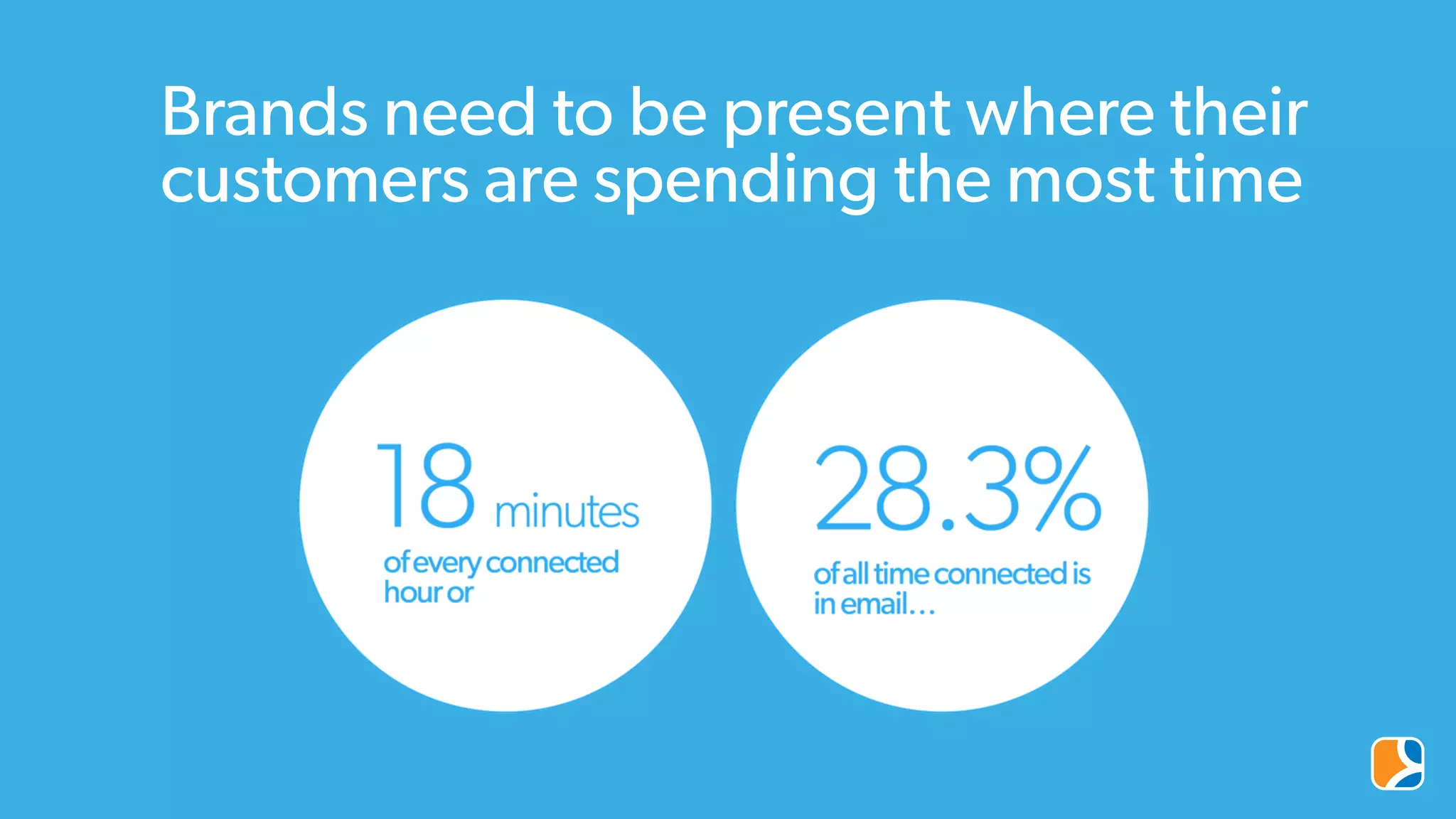 Brands need to be present where their customers are spending the most time

18 minutes
of every connected hour or

28.3%
of all time connected is in email…